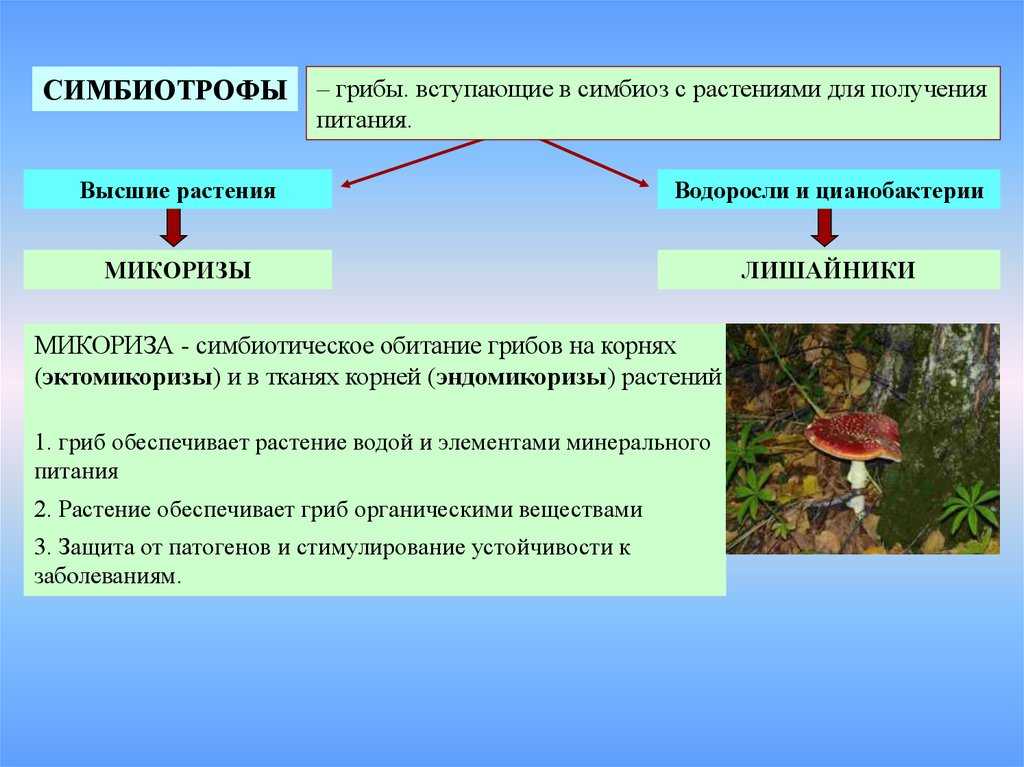 СИМБИОТРОФЫ

– грибы. вступающие в симбиоз с растениями для получения питания.

Высшие растения

Водоросли и цианобактерии

МИКОРИЗЫ

ЛИШАЙНИКИ

МИКОРИЗА - симбиотическое обитание грибов на корнях (эктомикоризы) и в тканях корней (эндомикоризы) растений

1. гриб обеспечивает растение водой и элементами минерального питания

2. Растение обеспечивает гриб органическими веществами

3. Защита от патогенов и стимулирование устойчивости к заболеваниям.